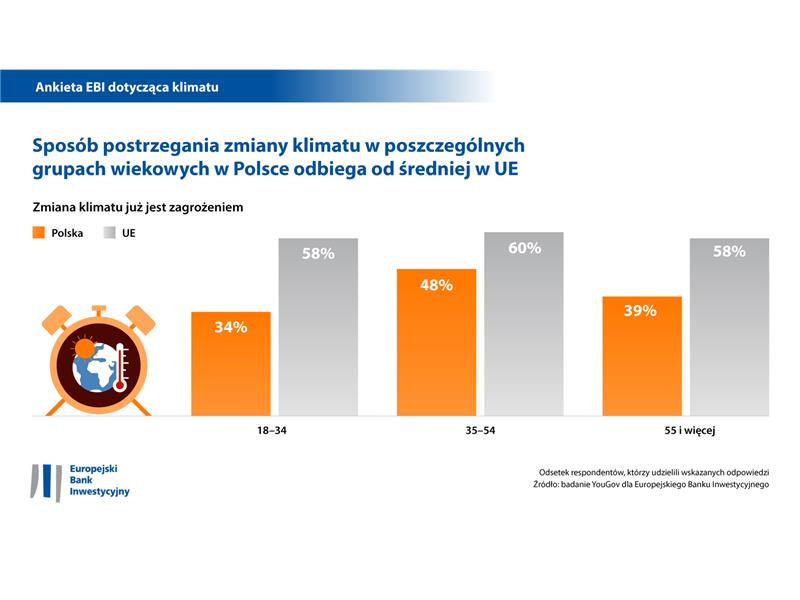 Ankieta EBI dotycząca klimatu

Sposób postrzegania zmiany klimatu w poszczególnych grupach wiekowych w Polsce odbiega od średniej w UE

Zmiana klimatu już jest zagrożeniem

Polska UE

34%
58%
48%
60%
39%
58%

18–34
35–54
55 i więcej

Europejski Bank Inwestycyjny

Odsetek respondentów, którzy udzielili wskazanych odpowiedzi
Źródło: badanie YouGov dla Europejskiego Banku Inwestycyjnego